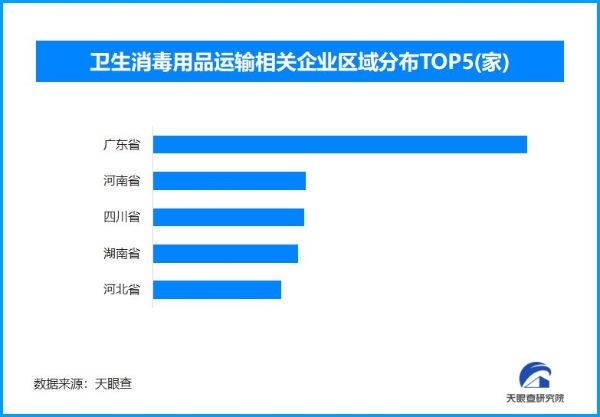 卫生消毒用品运输相关企业区域分布TOP5(家)

广东省
河南省
四川省
湖南省
河北省

数据来源：天眼查

天眼查研究院